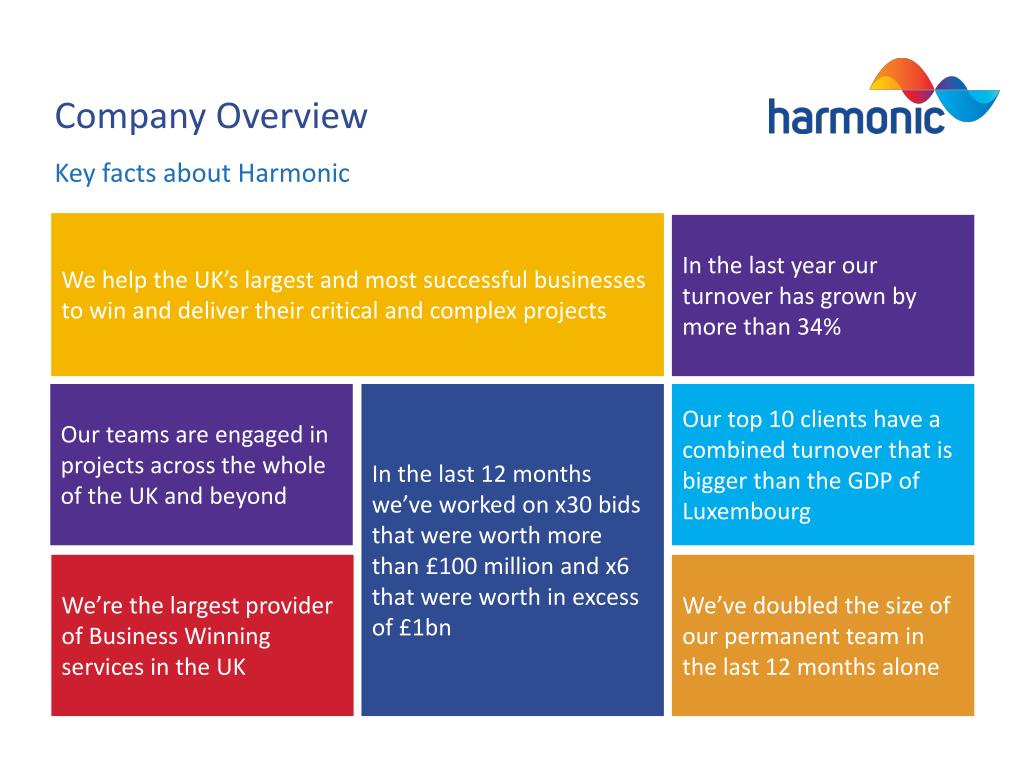 Company Overview

harmonic

Key facts about Harmonic

We help the UK’s largest and most successful businesses to win and deliver their critical and complex projects

In the last year our turnover has grown by more than 34%

Our teams are engaged in projects across the whole of the UK and beyond

In the last 12 months we’ve worked on x30 bids that were worth more than £100 million and x6 that were worth in excess of £1bn

Our top 10 clients have a combined turnover that is bigger than the GDP of Luxembourg

We’re the largest provider of Business Winning services in the UK

We’ve doubled the size of our permanent team in the last 12 months alone